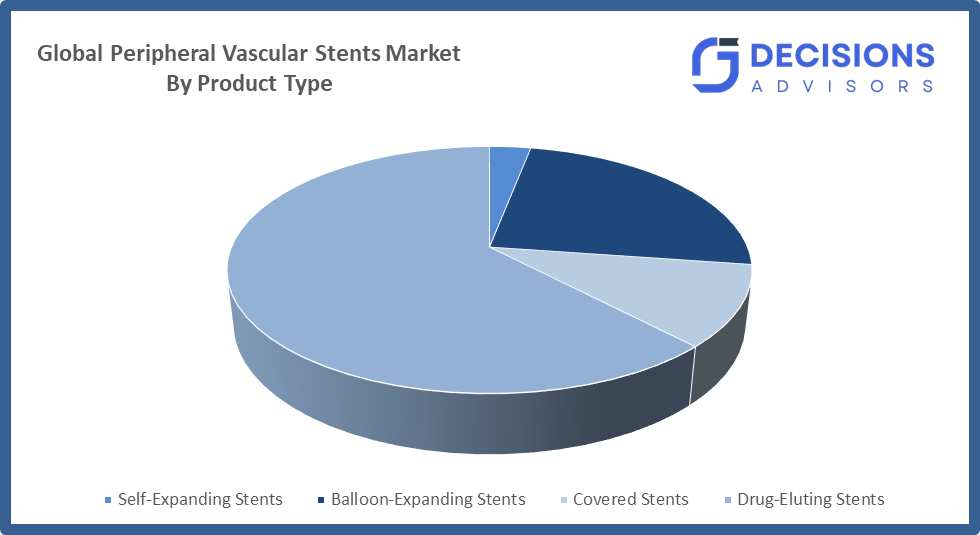 Global Peripheral Vascular Stents Market
By Product Type

DECISIONS
ADVISORS

Self-Expanding Stents
Balloon-Expanding Stents
Covered Stents
Drug-Eluting Stents